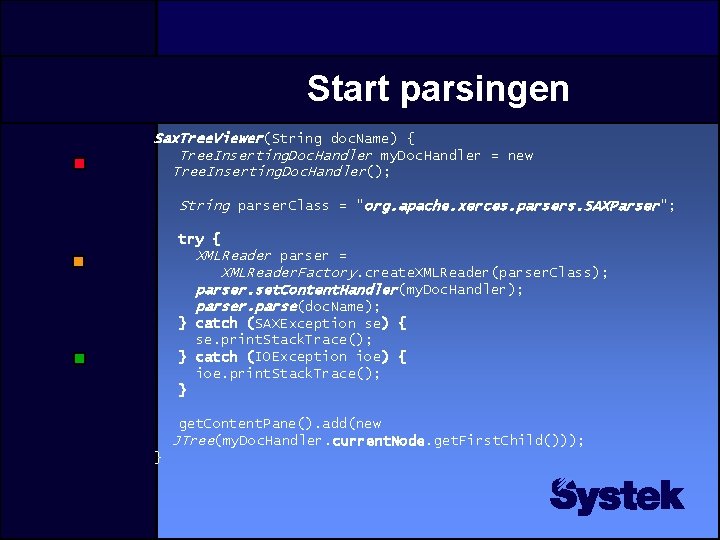 Start parsingen

SaxTreeViewer(String docName) {
TreeInsertingDocHandler myDocHandler = new TreeInsertingDocHandler();

String parserClass = "org.apache.xerces.parsers.SAXParser";

try {
XMLReader parser =
XMLReaderFactory.createXMLReader(parserClass);
parser.setContentHandler(myDocHandler);
parser.parse(docName);
} catch (SAXException se) {
se.printStackTrace();
} catch (IOException ioe) {
ioe.printStackTrace();
}

getContentPane().add(new JTree(myDocHandler.currentNode.getFirstChild()));
}

Systek